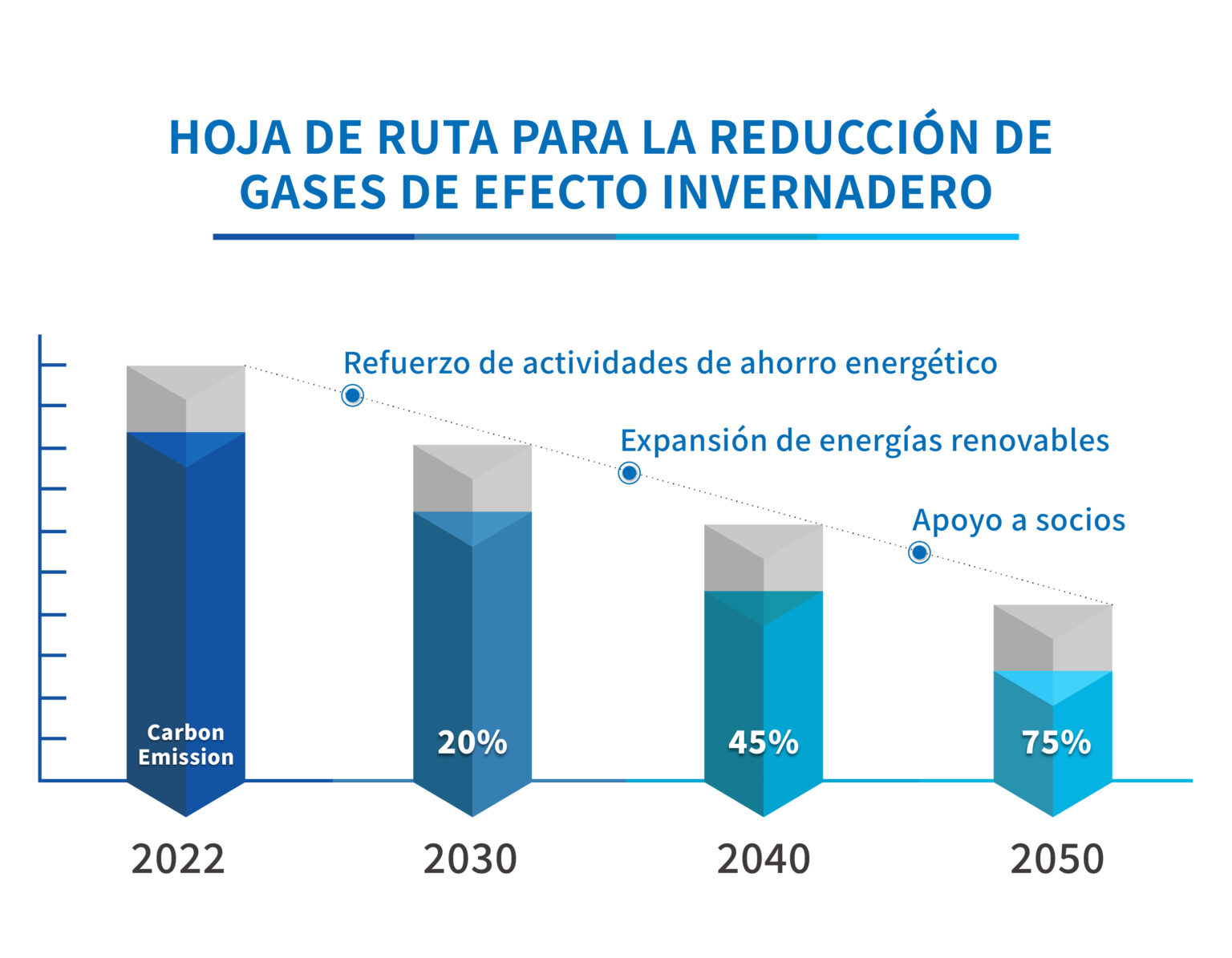 HOJA DE RUTA PARA LA REDUCCIÓN DE GASES DE EFECTO INVERNADERO

Refuerzo de actividades de ahorro energético

Expansión de energías renovables

Apoyo a socios

Carbon Emission

20%

45%

75%

2022

2030

2040

2050